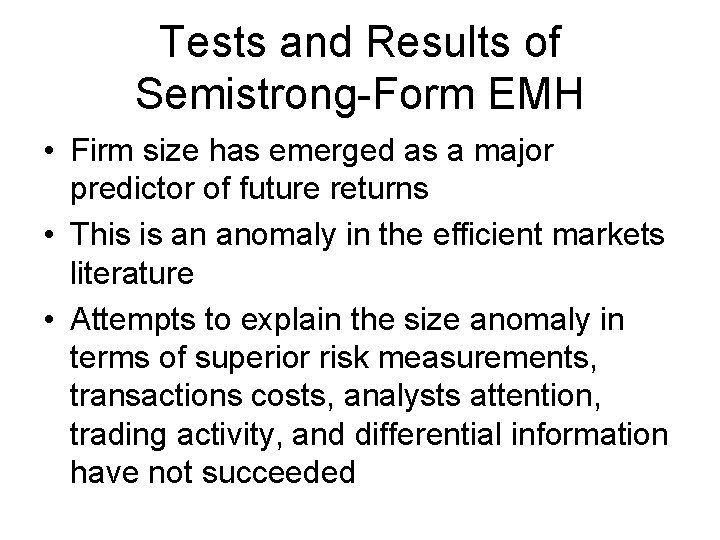 Tests and Results of Semistrong-Form EMH

• Firm size has emerged as a major predictor of future returns

• This is an anomaly in the efficient markets literature

• Attempts to explain the size anomaly in terms of superior risk measurements, transactions costs, analysts attention, trading activity, and differential information have not succeeded